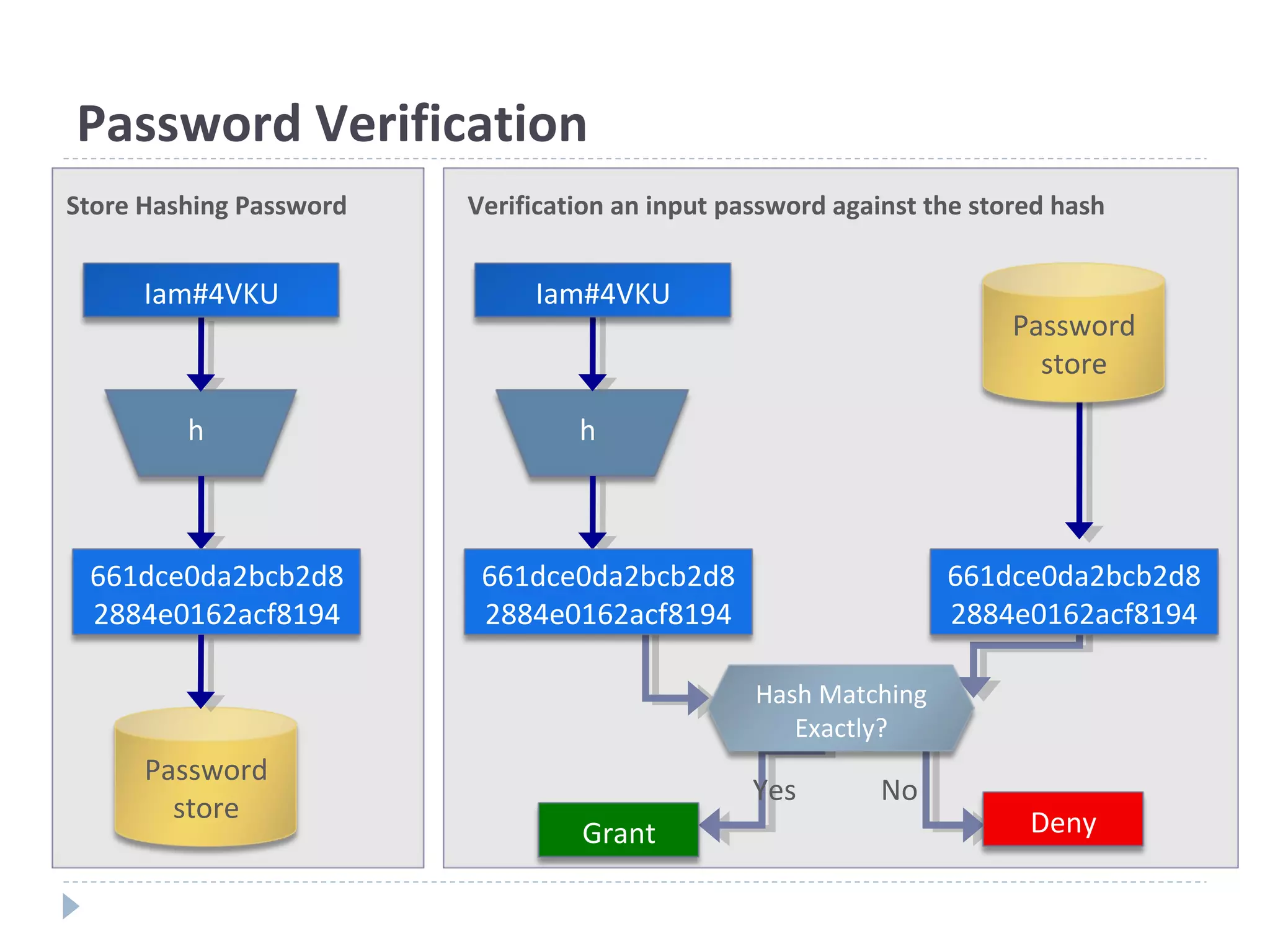 Password Verification

Store Hashing Password

Iam#4VKU

h

661dce0da2bcb2d8 2884e0162acf8194

Password store

Verification an input password against the stored hash

Iam#4VKU

h

661dce0da2bcb2d8 2884e0162acf8194

Password store

661dce0da2bcb2d8 2884e0162acf8194

Hash Matching Exactly?

Yes

No

Grant

Deny